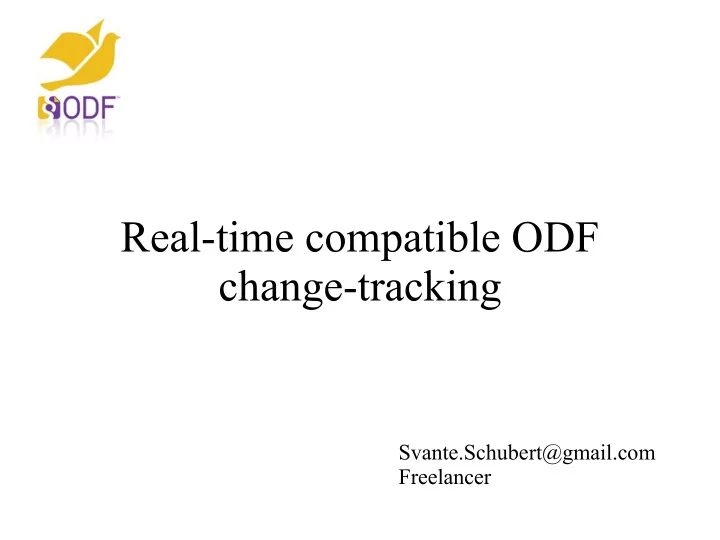 ODF

Real-time compatible ODF change-tracking

Svante.Schubert@gmail.com
Freelancer